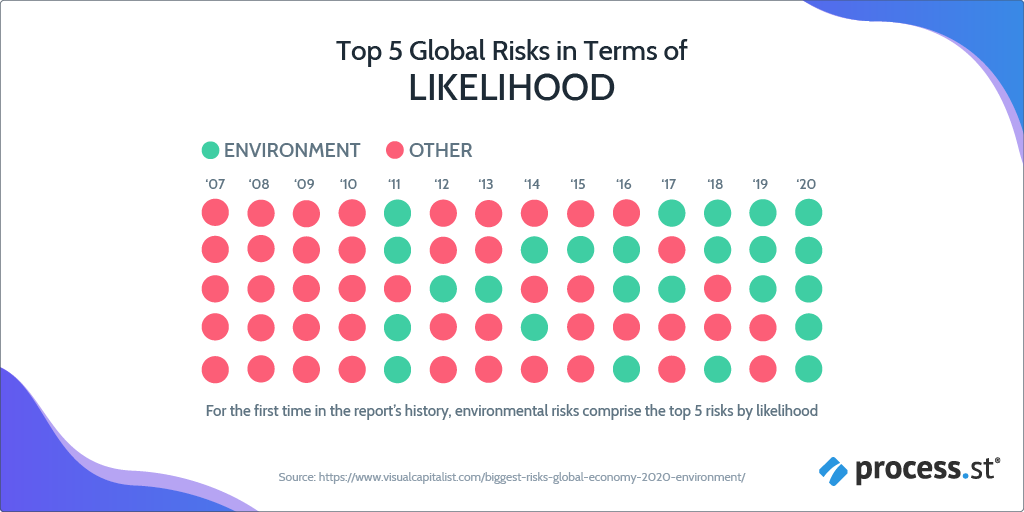 Top 5 Global Risks in Terms of
LIKELIHOOD

ENVIRONMENT OTHER

'07 '08 '09 '10 '11 '12 '13 '14 '15 '16 '17 '18 '19 '20

For the first time in the report's history, environmental risks comprise the top 5 risks by likelihood

Source: https://www.visualcapitalist.com/biggest-risks-global-economy-2020-environment/

process.st®